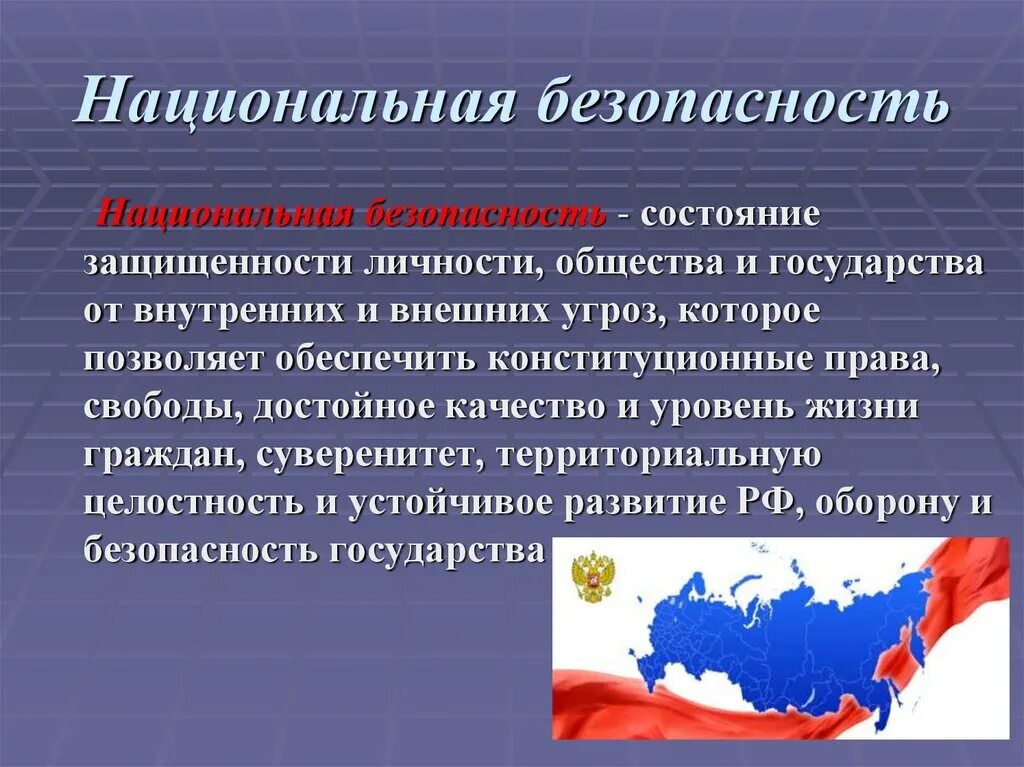 Национальная безопасность

Национальная безопасность - состояние защищенности личности, общества и государства от внутренних и внешних угроз, которое позволяет обеспечить конституционные права, свободы, достойное качество и уровень жизни граждан, суверенитет, территориальную целостность и устойчивое развитие РФ, оборону и безопасность государства